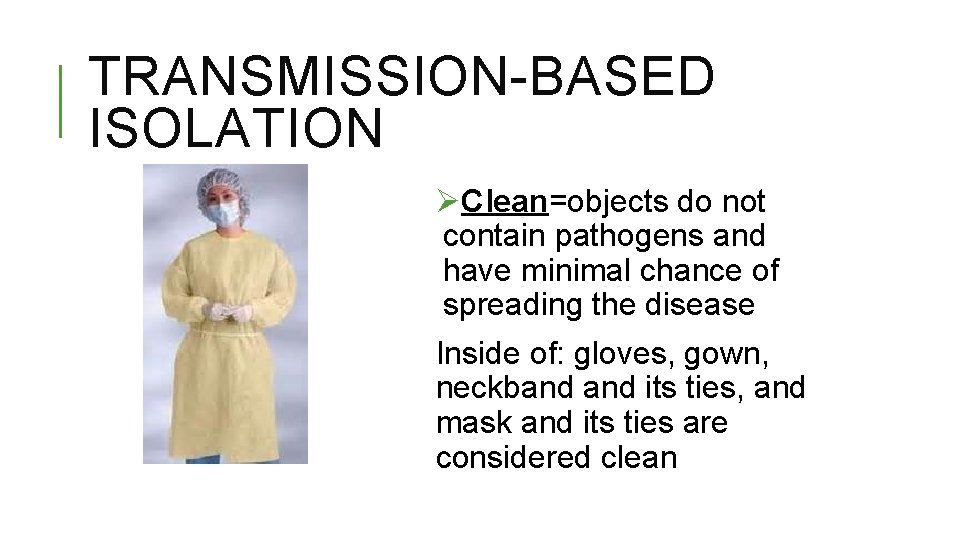 TRANSMISSION-BASED ISOLATION

➢Clean=objects do not contain pathogens and have minimal chance of spreading the disease

Inside of: gloves, gown, neckband and its ties, and mask and its ties are considered clean